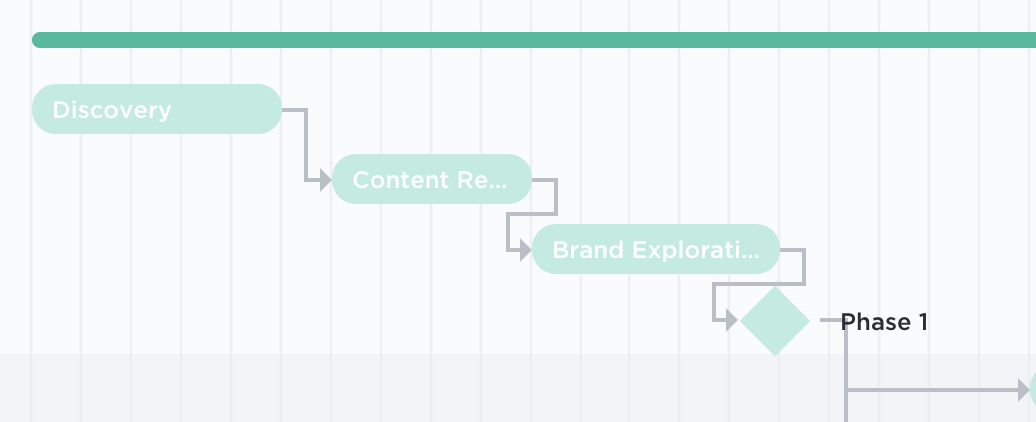 Discovery

Content Re...

Brand Explorati...

Phase 1